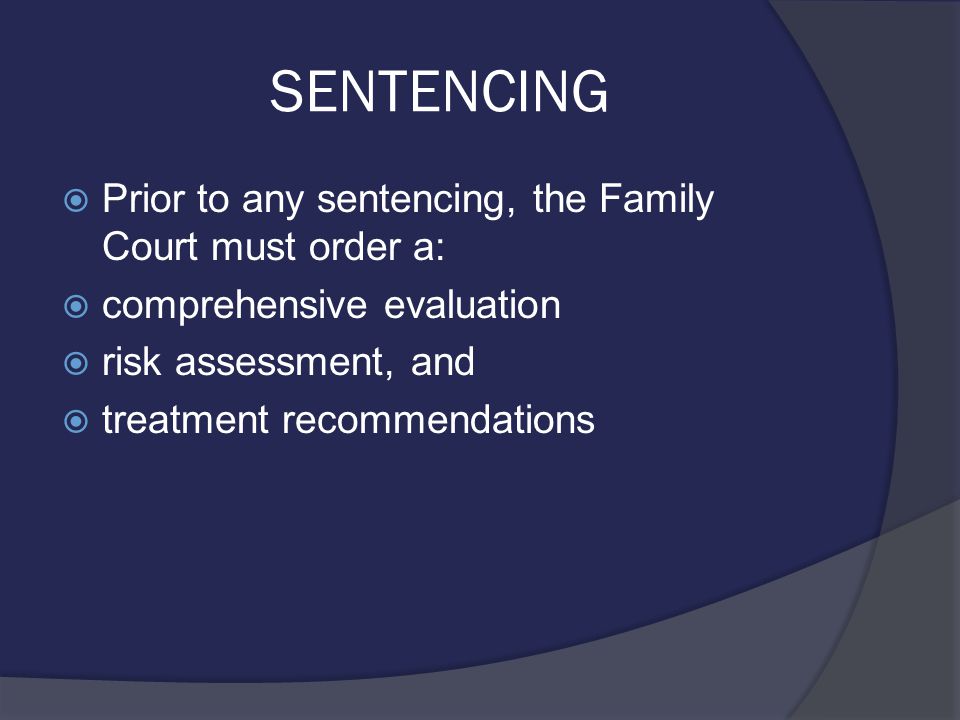 SENTENCING

Prior to any sentencing, the Family Court must order a:

comprehensive evaluation

risk assessment, and

treatment recommendations